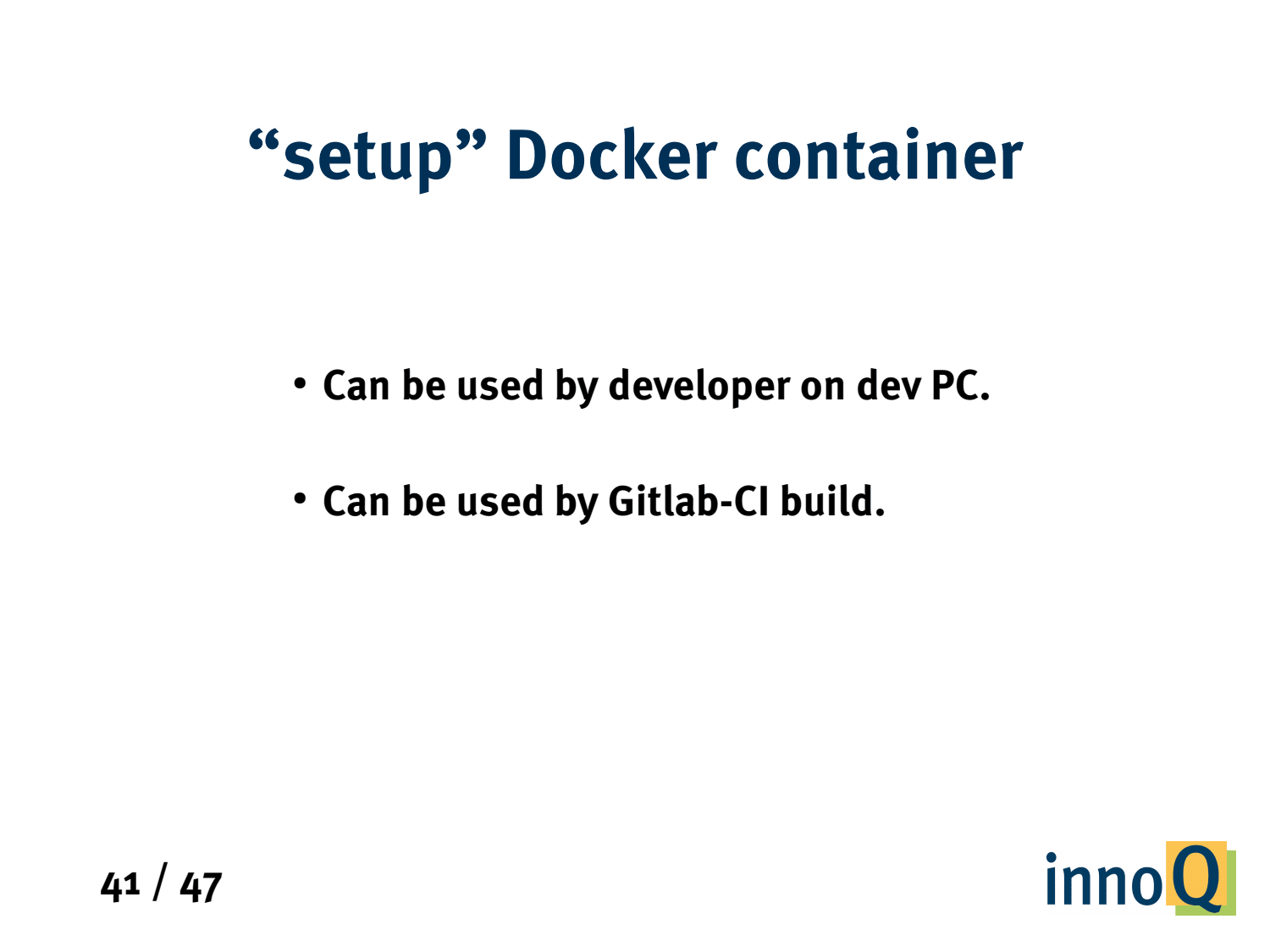 “setup” Docker container

• Can be used by developer on dev PC.

• Can be used by Gitlab-CI build.

41 / 47

innoQ